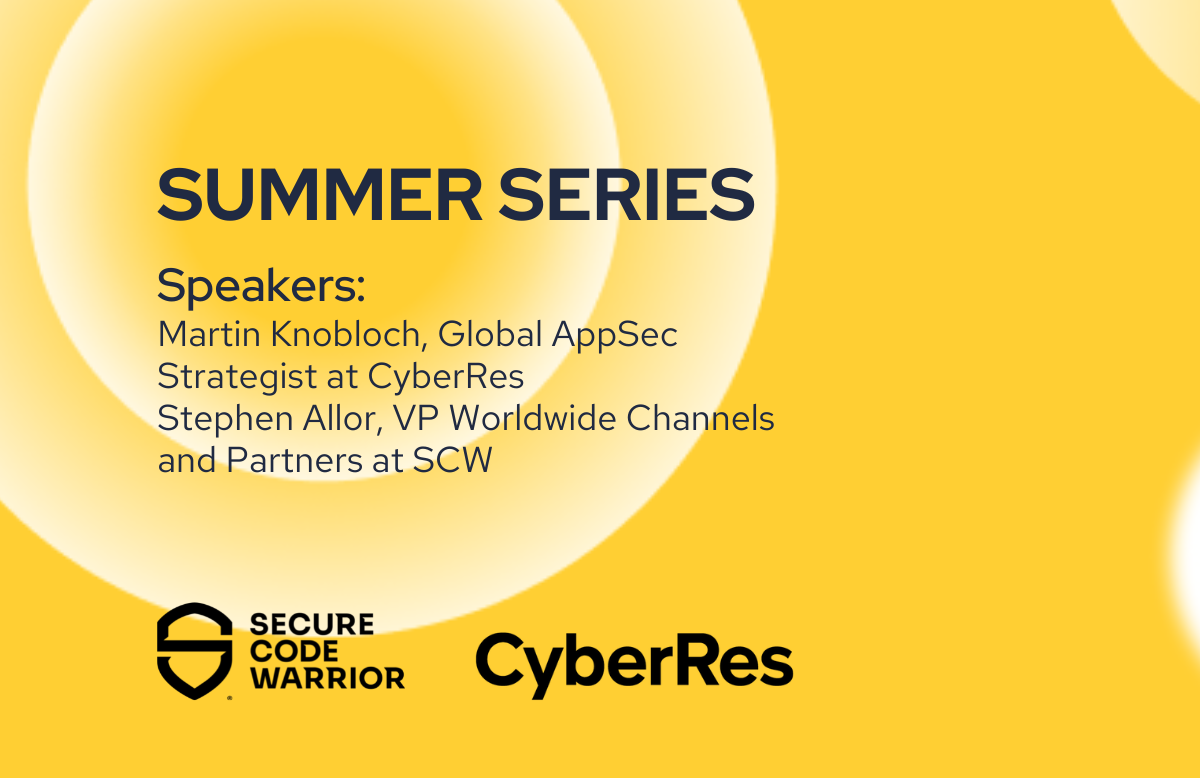 SUMMER SERIES

Speakers:
Martin Knobloch, Global AppSec Strategist at CyberRes
Stephen Allor, VP Worldwide Channels and Partners at SCW

SECURE CODE WARRIOR

CyberRes